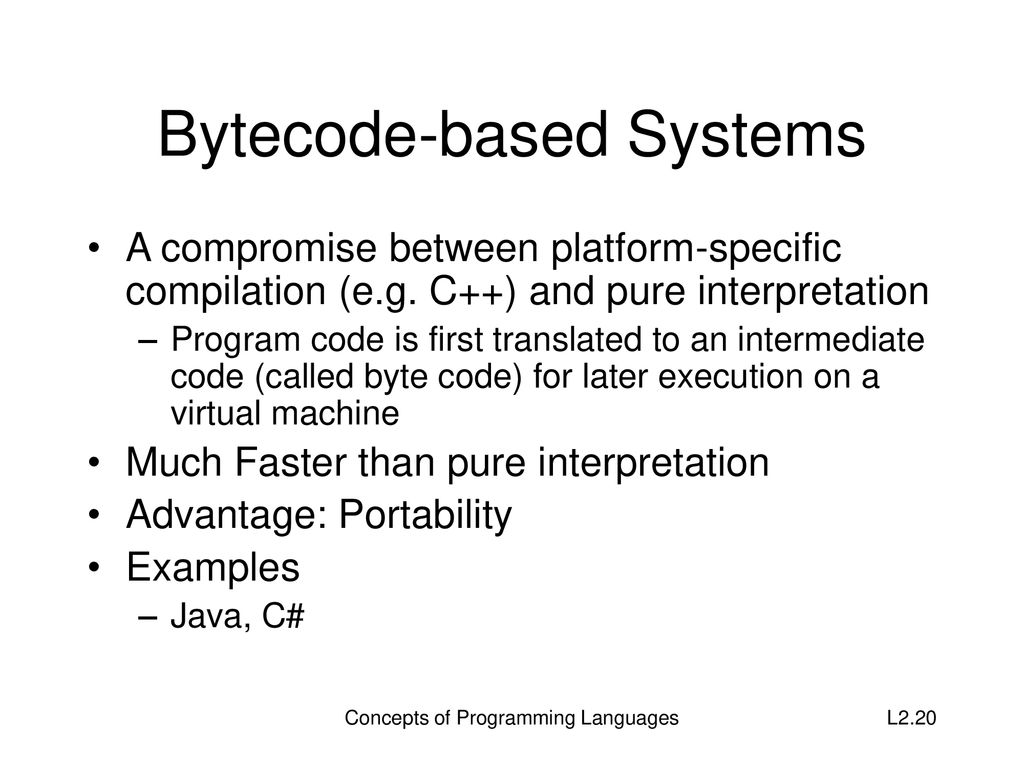 Bytecode-based Systems

• A compromise between platform-specific compilation (e.g. C++) and pure interpretation
  – Program code is first translated to an intermediate code (called byte code) for later execution on a virtual machine
• Much Faster than pure interpretation
• Advantage: Portability
• Examples
  – Java, C#

Concepts of Programming Languages

L2.20